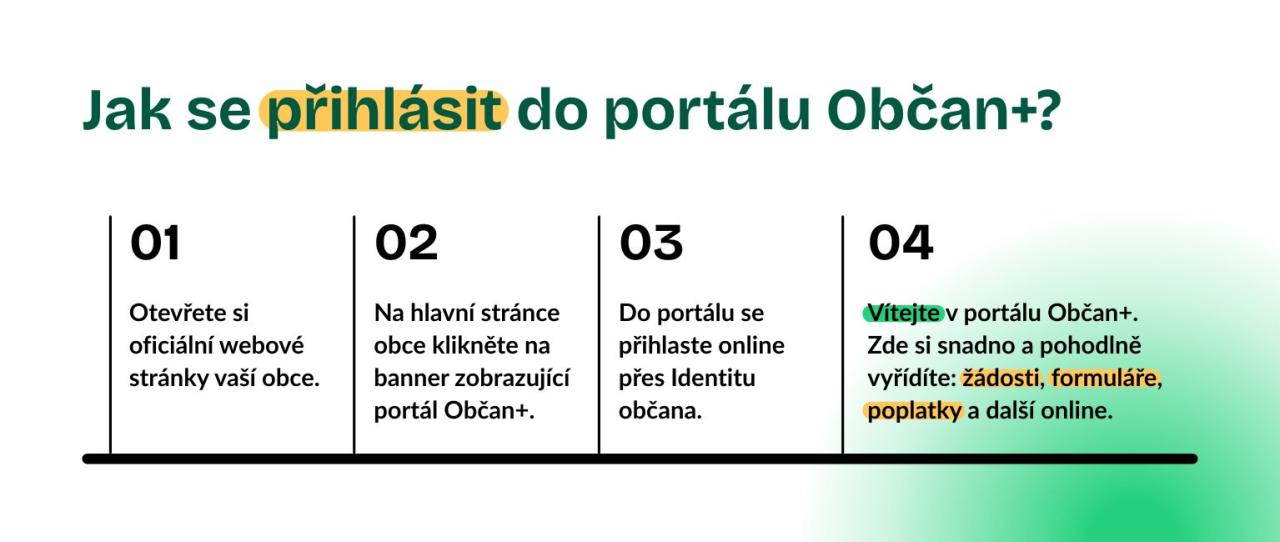 Jak se přihlásit do portálu Občan+?

01

Otevřete si oficiální webové stránky vaší obce.

02

Na hlavní stránce obce klikněte na banner zobrazující portál Občan+.

03

Do portálu se přihlaste online přes Identitu občana.

04

Vítejte v portálu Občan+. Zde si snadno a pohodlně vyřídíte: žádosti, formuláře, poplatky a další online.